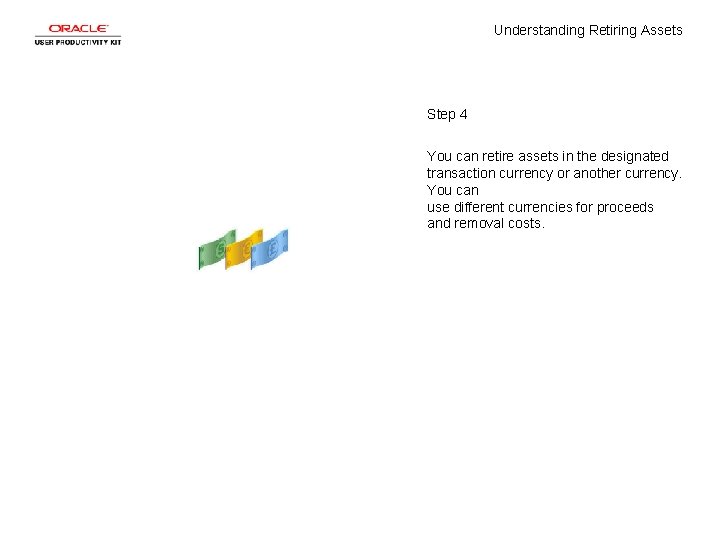 ORACLE
USER PRODUCTIVITY KIT

Understanding Retiring Assets

Step 4

You can retire assets in the designated transaction currency or another currency. You can
use different currencies for proceeds and removal costs.